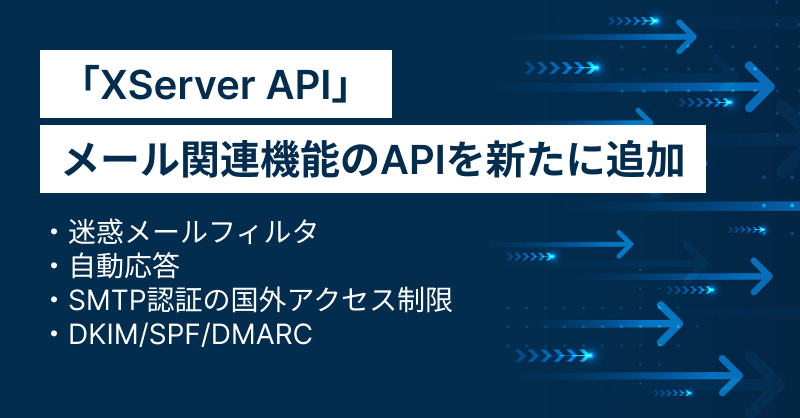 「XServer API」

メール関連機能のAPIを新たに追加

・迷惑メールフィルタ
・自動応答
・SMTP認証の国外アクセス制限
・DKIM/SPF/DMARC